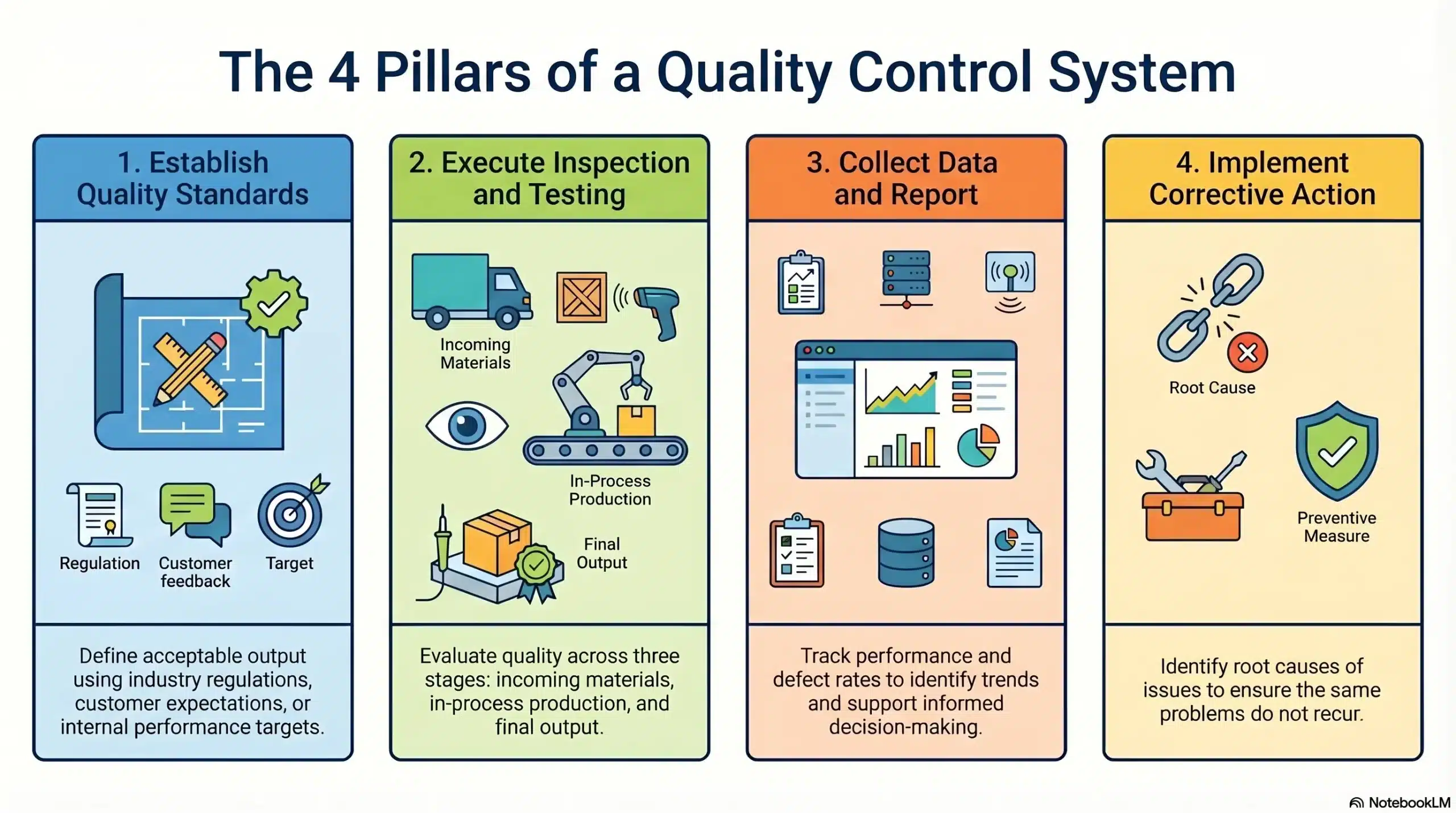 The 4 Pillars of a Quality Control System

1. Establish Quality Standards

Regulation
Customer feedback
Target

Define acceptable output using industry regulations, customer expectations, or internal performance targets.

2. Execute Inspection and Testing

Incoming Materials
In-Process Production
Final Output

Evaluate quality across three stages: incoming materials, in-process production, and final output.

3. Collect Data and Report

Track performance and defect rates to identify trends and support informed decision-making.

4. Implement Corrective Action

Root Cause
Preventive Measure

Identify root causes of issues to ensure the same problems do not recur.

NotebookLM